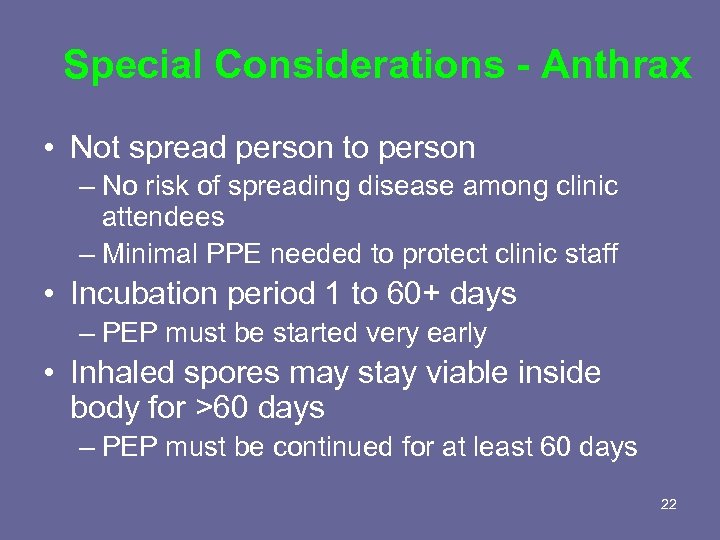 Special Considerations - Anthrax

• Not spread person to person
– No risk of spreading disease among clinic attendees
– Minimal PPE needed to protect clinic staff
• Incubation period 1 to 60+ days
– PEP must be started very early
• Inhaled spores may stay viable inside body for >60 days
– PEP must be continued for at least 60 days

22